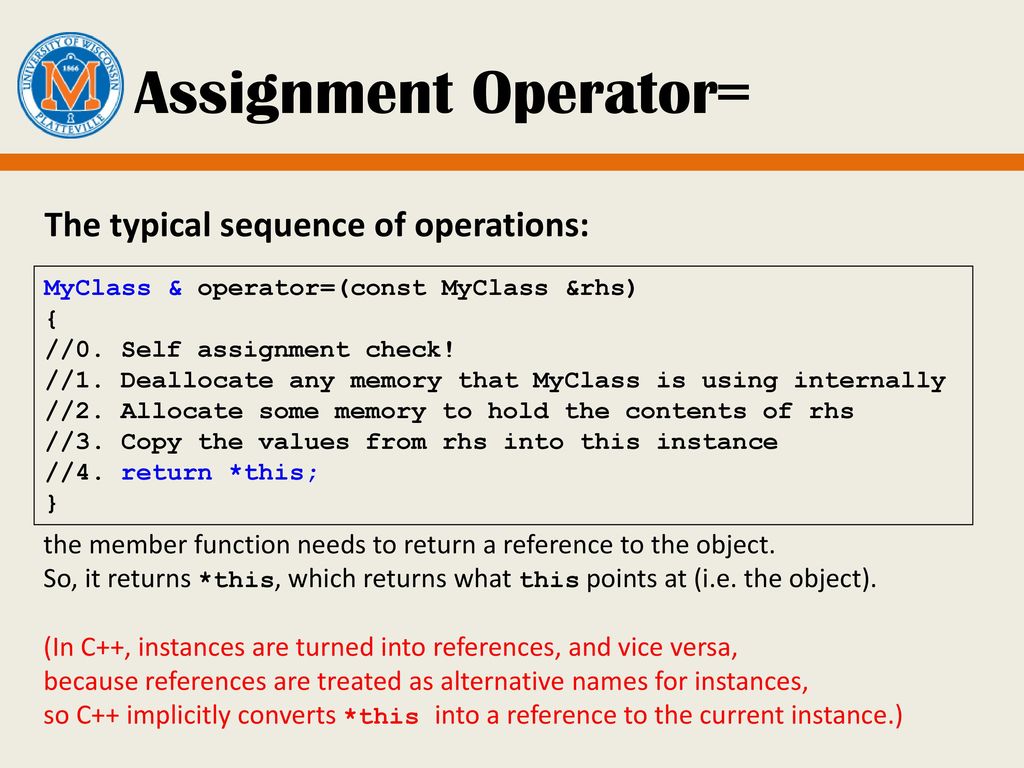 UNIVERSITY OF WISCONSIN 1866 M PLATTEVILLE

Assignment Operator=

The typical sequence of operations:

MyClass & operator=(const MyClass &rhs)
{
//0. Self assignment check!
//1. Deallocate any memory that MyClass is using internally
//2. Allocate some memory to hold the contents of rhs
//3. Copy the values from rhs into this instance
//4. return *this;
}

the member function needs to return a reference to the object.
So, it returns *this, which returns what this points at (i.e. the object).

(In C++, instances are turned into references, and vice versa, because references are treated as alternative names for instances, so C++ implicitly converts *this into a reference to the current instance.)